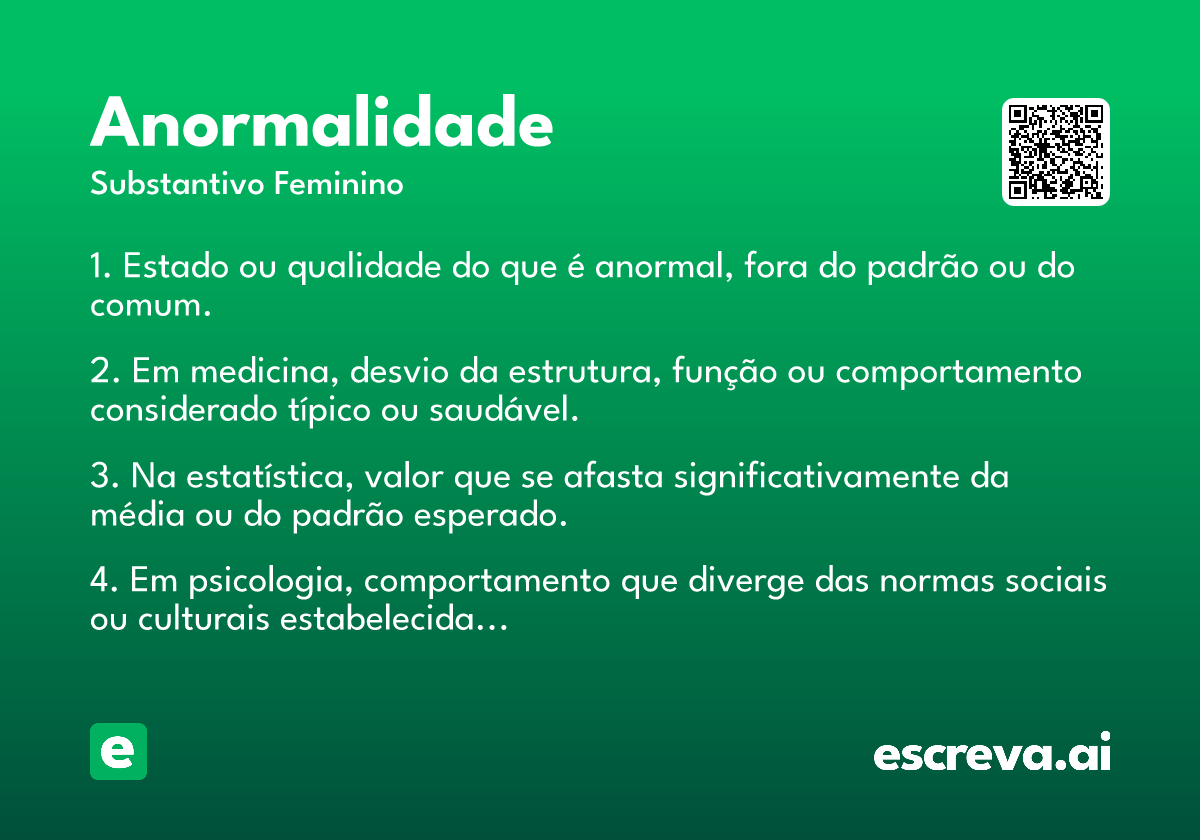 Anormalidade
Substantivo Feminino

1. Estado ou qualidade do que é anormal, fora do padrão ou do comum.

2. Em medicina, desvio da estrutura, função ou comportamento considerado típico ou saudável.

3. Na estatística, valor que se afasta significativamente da média ou do padrão esperado.

4. Em psicologia, comportamento que diverge das normas sociais ou culturais estabelecida...

e

escreva.ai